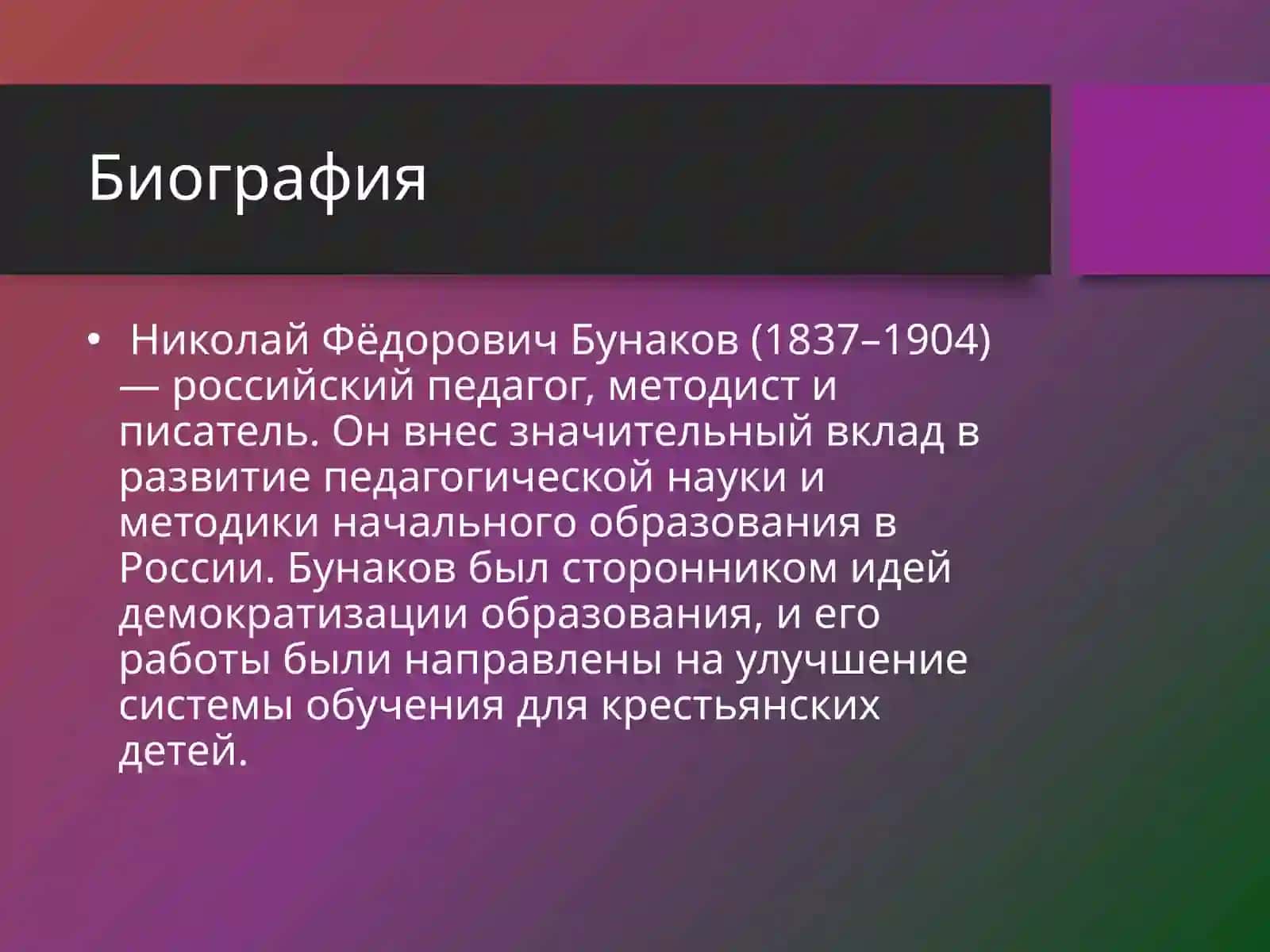 Биография

• Николай Фёдорович Бунаков (1837–1904) — российский педагог, методист и писатель. Он внес значительный вклад в развитие педагогической науки и методики начального образования в России. Бунаков был сторонником идей демократизации образования, и его работы были направлены на улучшение системы обучения для крестьянских детей.